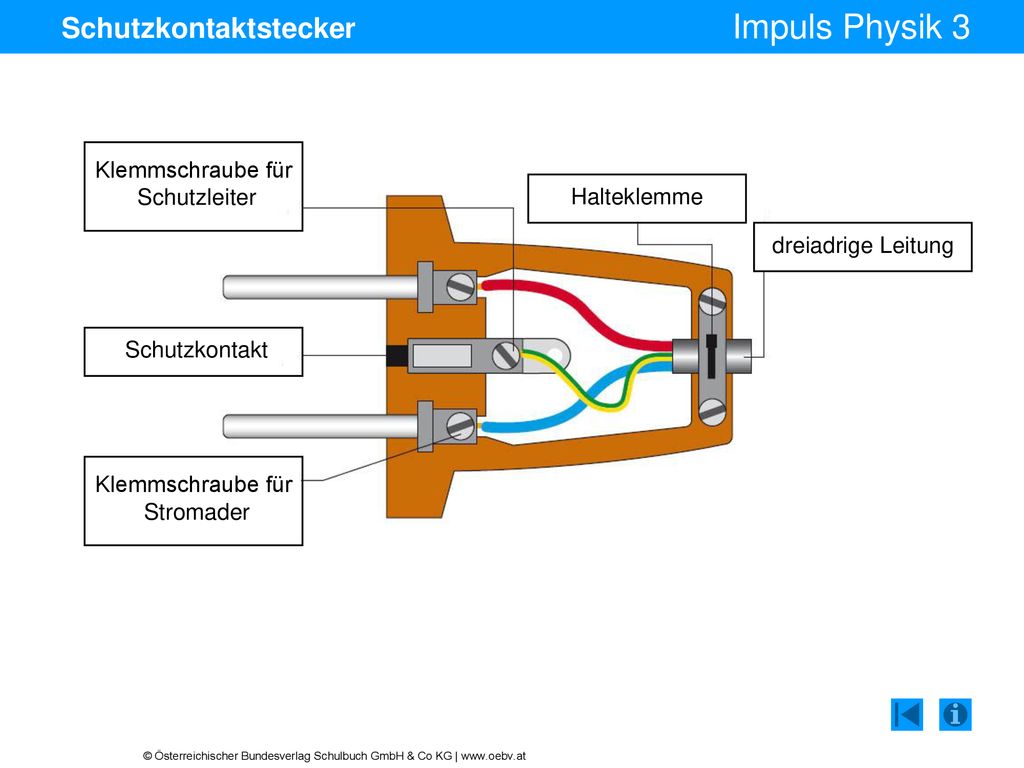 Schutzkontaktstecker

Impuls Physik 3

Klemmschraube für Schutzleiter

Halteklemme

dreiadrige Leitung

Schutzkontakt

Klemmschraube für Stromader

© Österreichischer Bundesverlag Schulbuch GmbH & Co KG | www.oebv.at